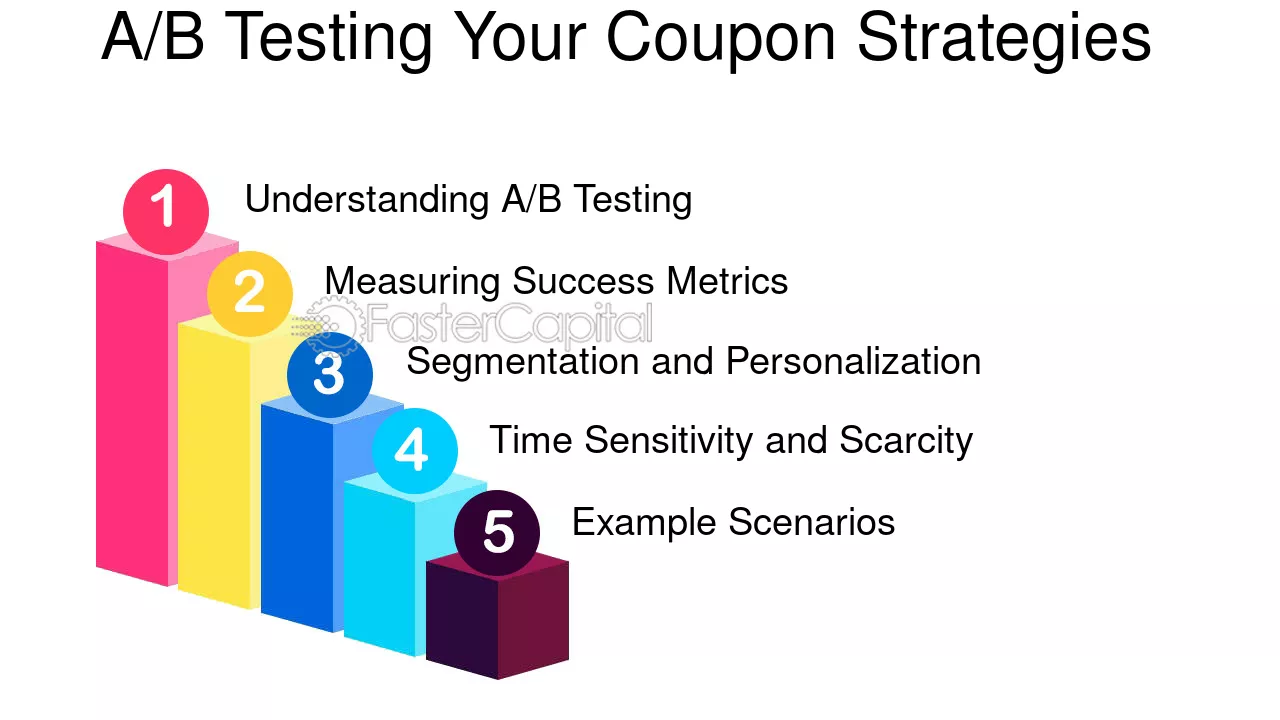 A/B Testing Your Coupon Strategies

1 Understanding A/B Testing

2 Measuring Success Metrics

3 Segmentation and Personalization

4 Time Sensitivity and Scarcity

5 Example Scenarios

FasterCapital